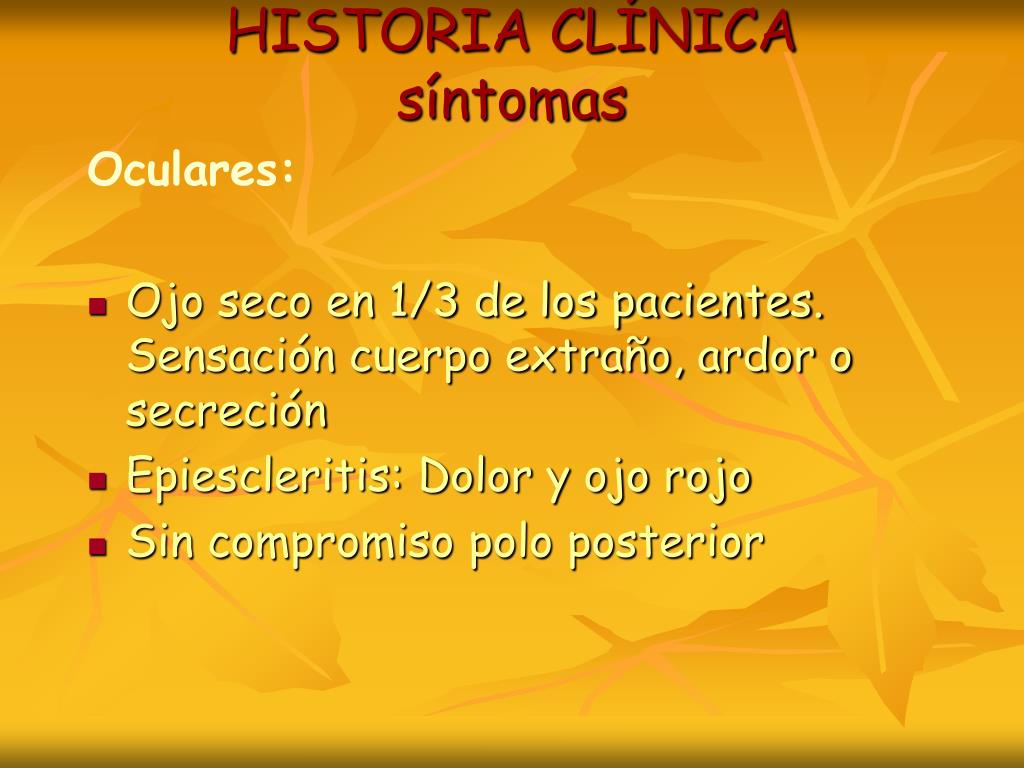 HISTORIA CLÍNICA
síntomas

Oculares:

- Ojo seco en 1/3 de los pacientes. Sensación cuerpo extraño, ardor o secreción
- Epiescleritis: Dolor y ojo rojo
- Sin compromiso polo posterior